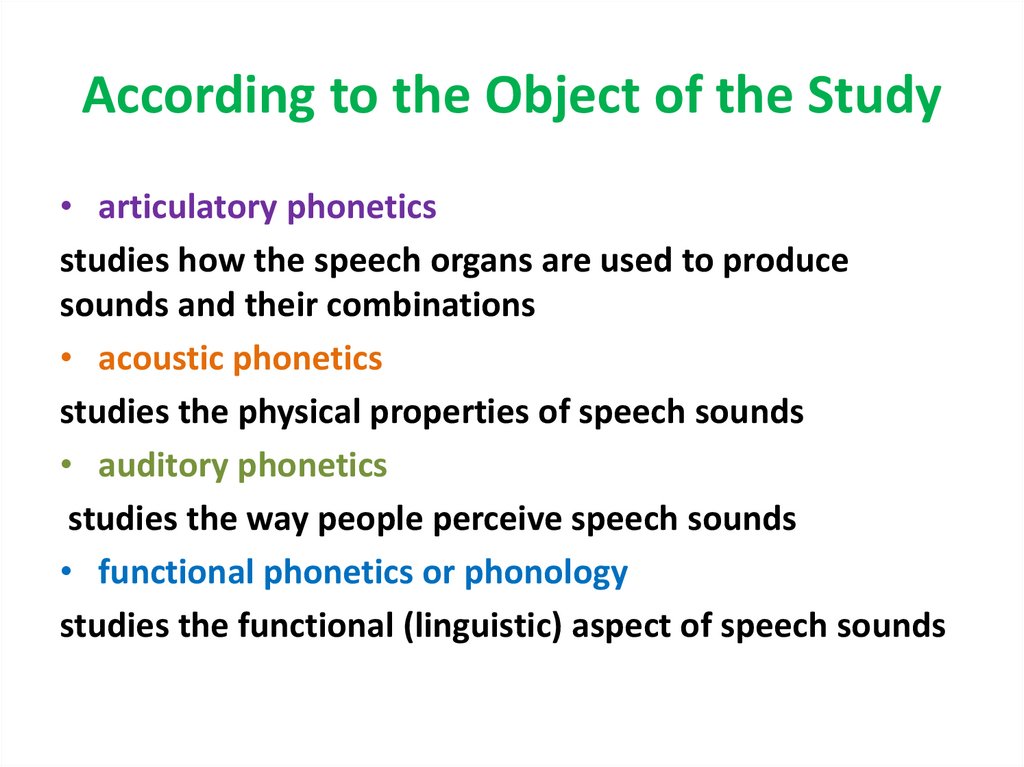 According to the Object of the Study

• articulatory phonetics

studies how the speech organs are used to produce sounds and their combinations

• acoustic phonetics

studies the physical properties of speech sounds

• auditory phonetics

studies the way people perceive speech sounds

• functional phonetics or phonology

studies the functional (linguistic) aspect of speech sounds